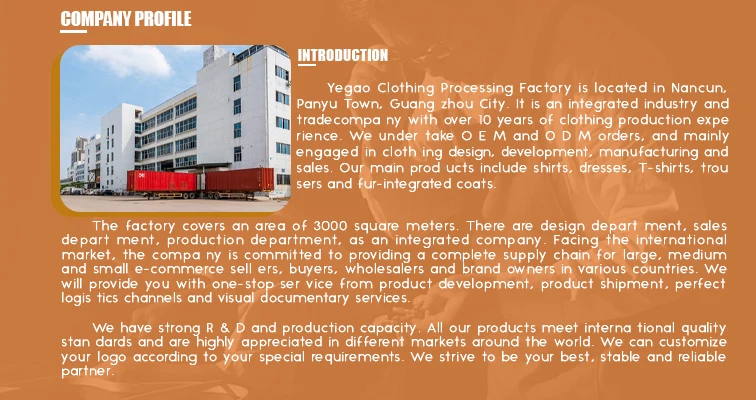 COMPANY PROFILE

INTRODUCTION

Yegao Clothing Processing Factory is located in Nancun, Panyu Town, Guang zhou City. It is an integrated industry and tradecompa ny with over 10 years of clothing production expe rience. We under take O E M and O D M orders, and mainly engaged in cloth ing design, development, manufacturing and sales. Our main prod ucts include shirts, dresses, T-shirts, trou sers and fur-integrated coats.

The factory covers an area of 3000 square meters. There are design depart ment, sales depart ment, production department, as an integrated company. Facing the international market, the compa ny is committed to providing a complete supply chain for large, medium and small e-commerce sell ers, buyers, wholesalers and brand owners in various countries. We will provide you with one-stop ser vice from product development, product shipment, perfect logis tics channels and visual documentary services.

We have strong R & D and production capacity. All our products meet interna tional quality stan dards and are highly appreciated in different markets around the world. We can customize your logo according to your special requirements. We strive to be your best, stable and reliable partner.